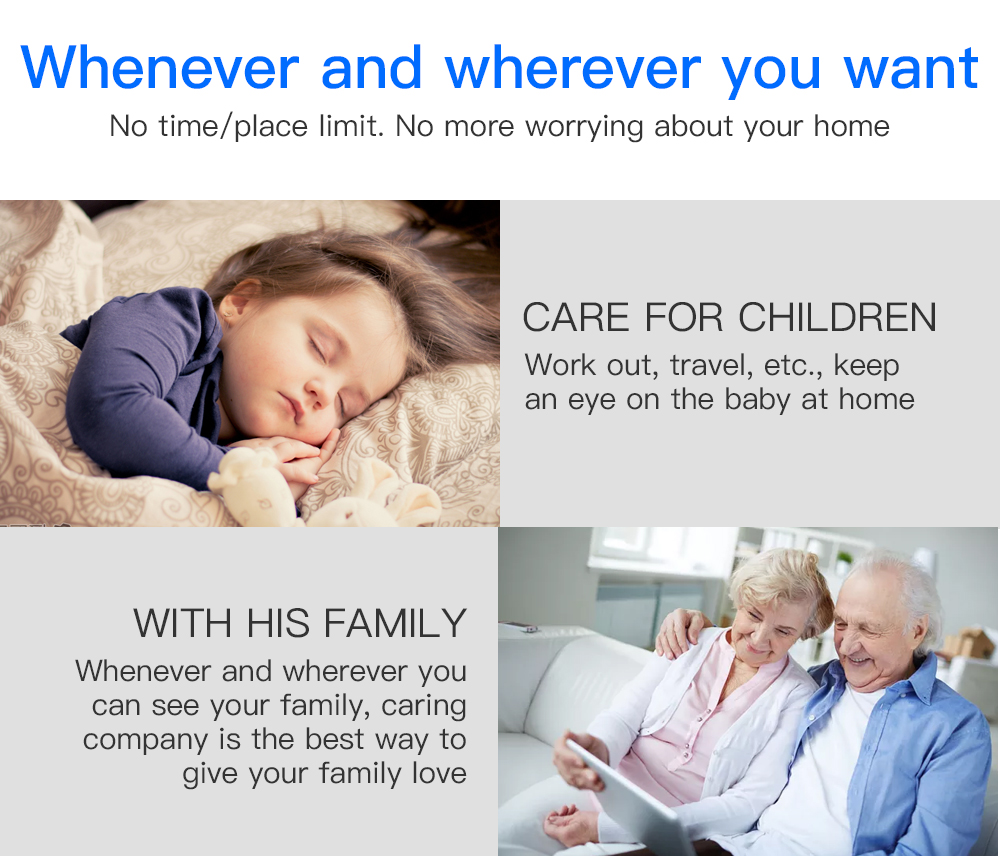 Whenever and wherever you want
No time/place limit. No more worrying about your home

CARE FOR CHILDREN
Work out, travel, etc., keep an eye on the baby at home

WITH HIS FAMILY
Whenever and wherever you can see your family, caring company is the best way to give your family love